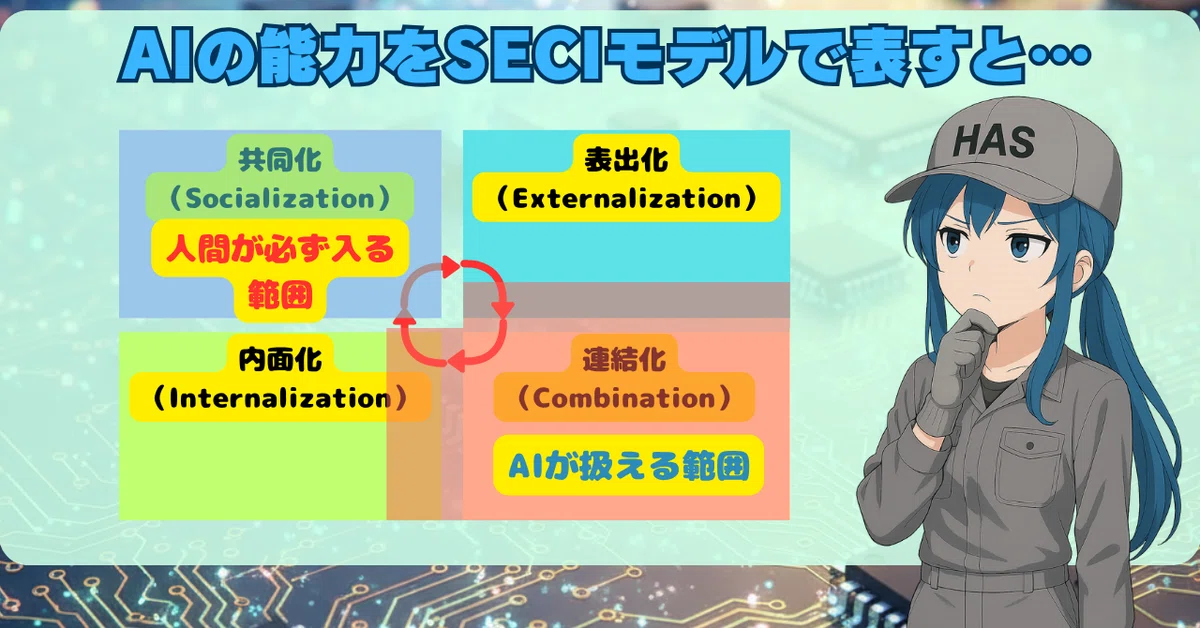 AIの能力をSECIモデルで表すと…

共同化
（Socialization）
人間が必ず入る範囲

表出化
（Externalization）

内面化
（Internalization）

連結化
（Combination）
AIが扱える範囲

HAS